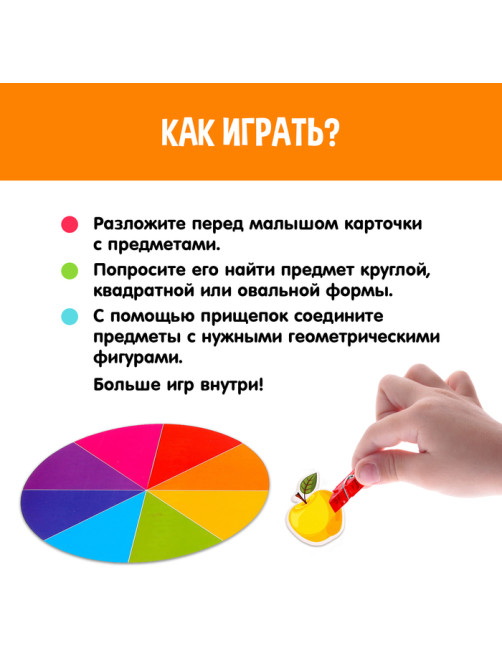 КАК ИГРАТЬ?

Разложите перед малышом карточки с предметами.

Попросите его найти предмет круглой, квадратной или овальной формы.

С помощью прищепок соедините предметы с нужными геометрическими фигурами.

Больше игр внутри!